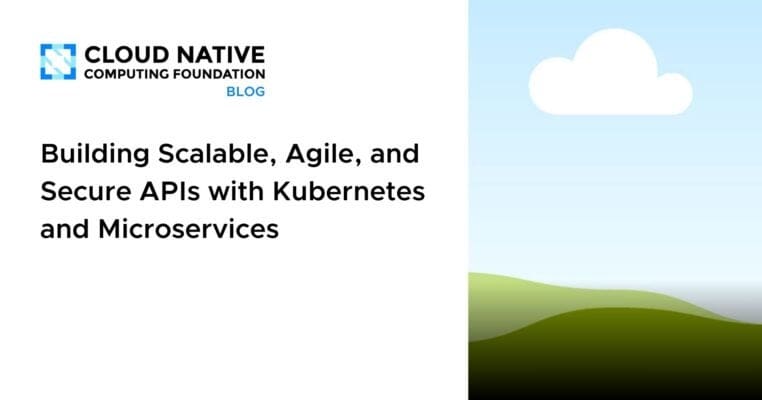 CLOUD NATIVE
COMPUTING FOUNDATION
BLOG

Building Scalable, Agile, and Secure APIs with Kubernetes and Microservices